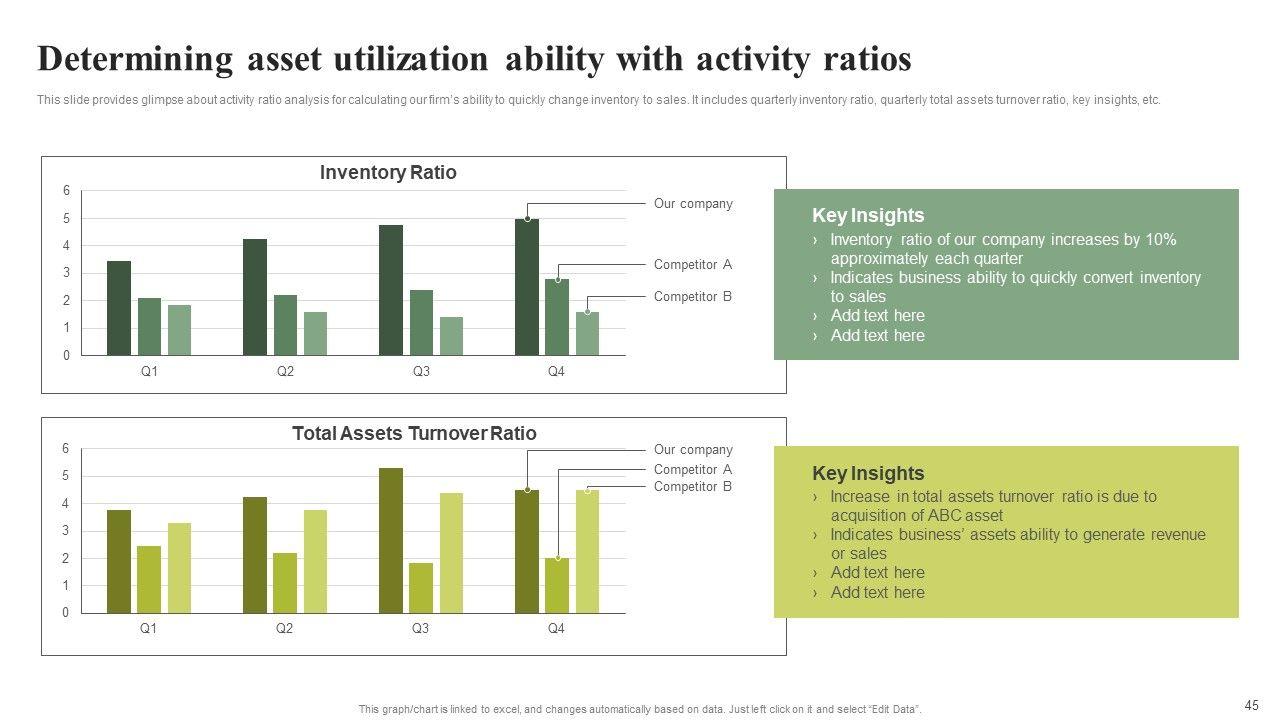 Determining asset utilization ability with activity ratios

This slide provides glimpse about activity ratio analysis for calculating our firm's ability to quickly change inventory to sales. It includes quarterly inventory ratio, quarterly total assets turnover ratio, key insights, etc.

Inventory Ratio

6
5
4
3
2
1
0

Q1 Q2 Q3 Q4

Our company
Competitor A
Competitor B

Key Insights
› Inventory ratio of our company increases by 10% approximately each quarter
› Indicates business ability to quickly convert inventory to sales
› Add text here
› Add text here

Total Assets Turnover Ratio

6
5
4
3
2
1
0

Q1 Q2 Q3 Q4

Our company
Competitor A
Competitor B

Key Insights
› Increase in total assets turnover ratio is due to acquisition of ABC asset
› Indicates business' assets ability to generate revenue or sales
› Add text here
› Add text here

This graph/chart is linked to excel, and changes automatically based on data. Just left click on it and select "Edit Data".

45